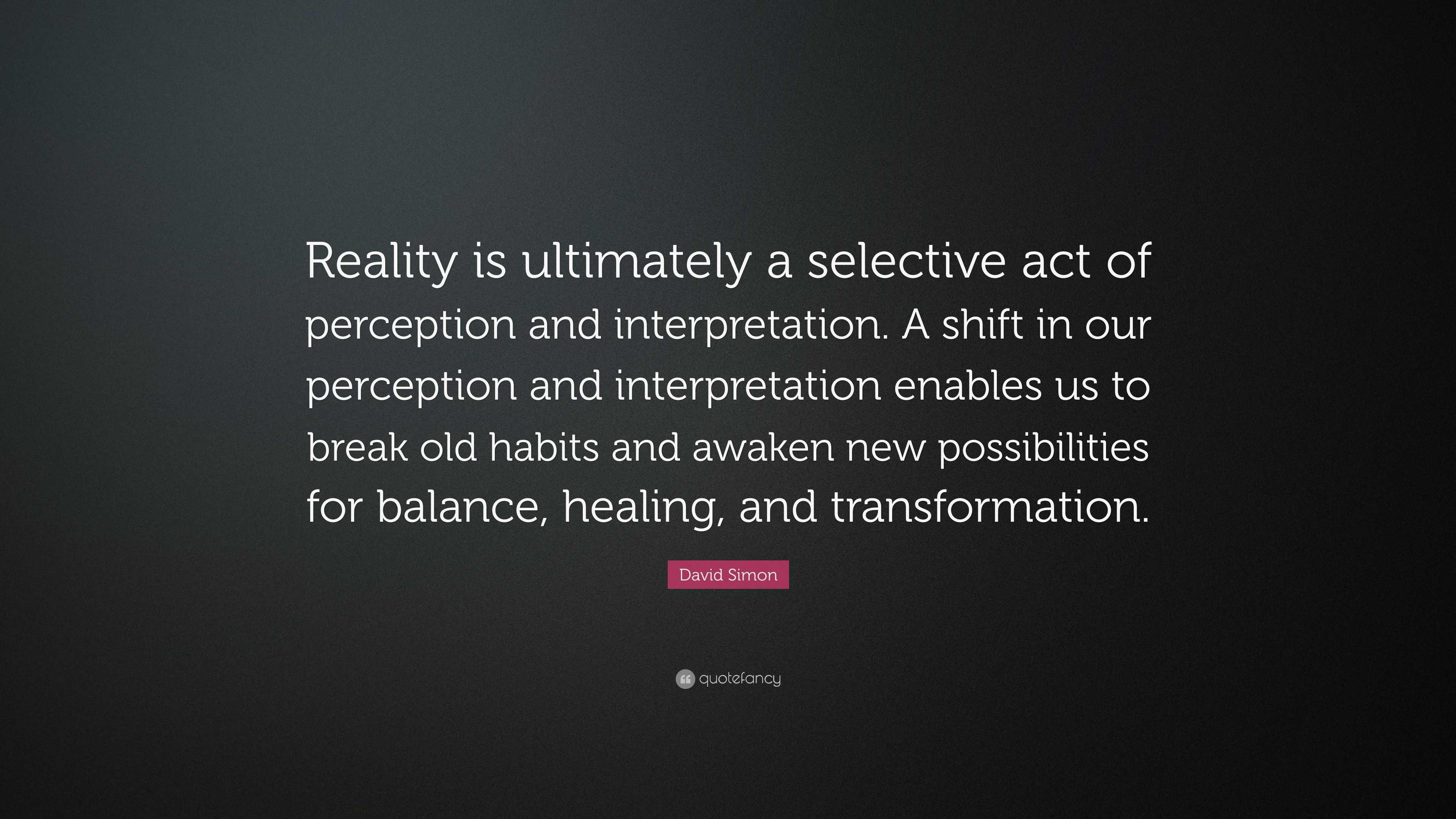 Reality is ultimately a selective act of perception and interpretation. A shift in our perception and interpretation enables us to break old habits and awaken new possibilities for balance, healing, and transformation.

David Simon

quotefancy